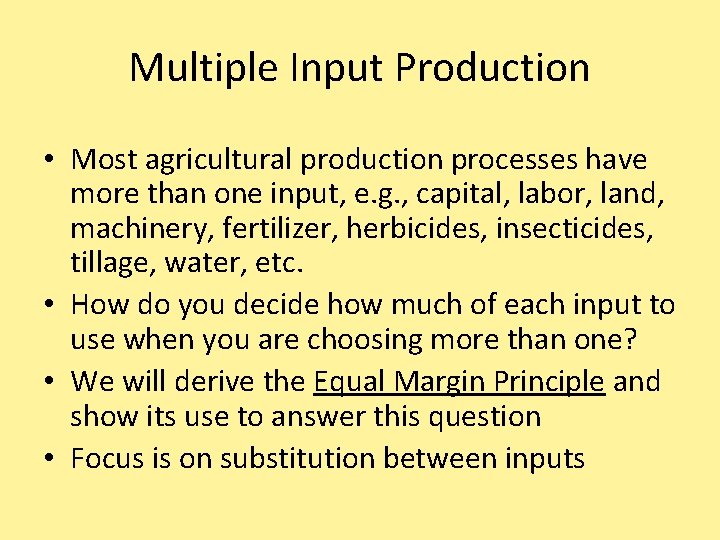 Multiple Input Production

• Most agricultural production processes have more than one input, e.g., capital, labor, land, machinery, fertilizer, herbicides, insecticides, tillage, water, etc.
• How do you decide how much of each input to use when you are choosing more than one?
• We will derive the Equal Margin Principle and show its use to answer this question
• Focus is on substitution between inputs